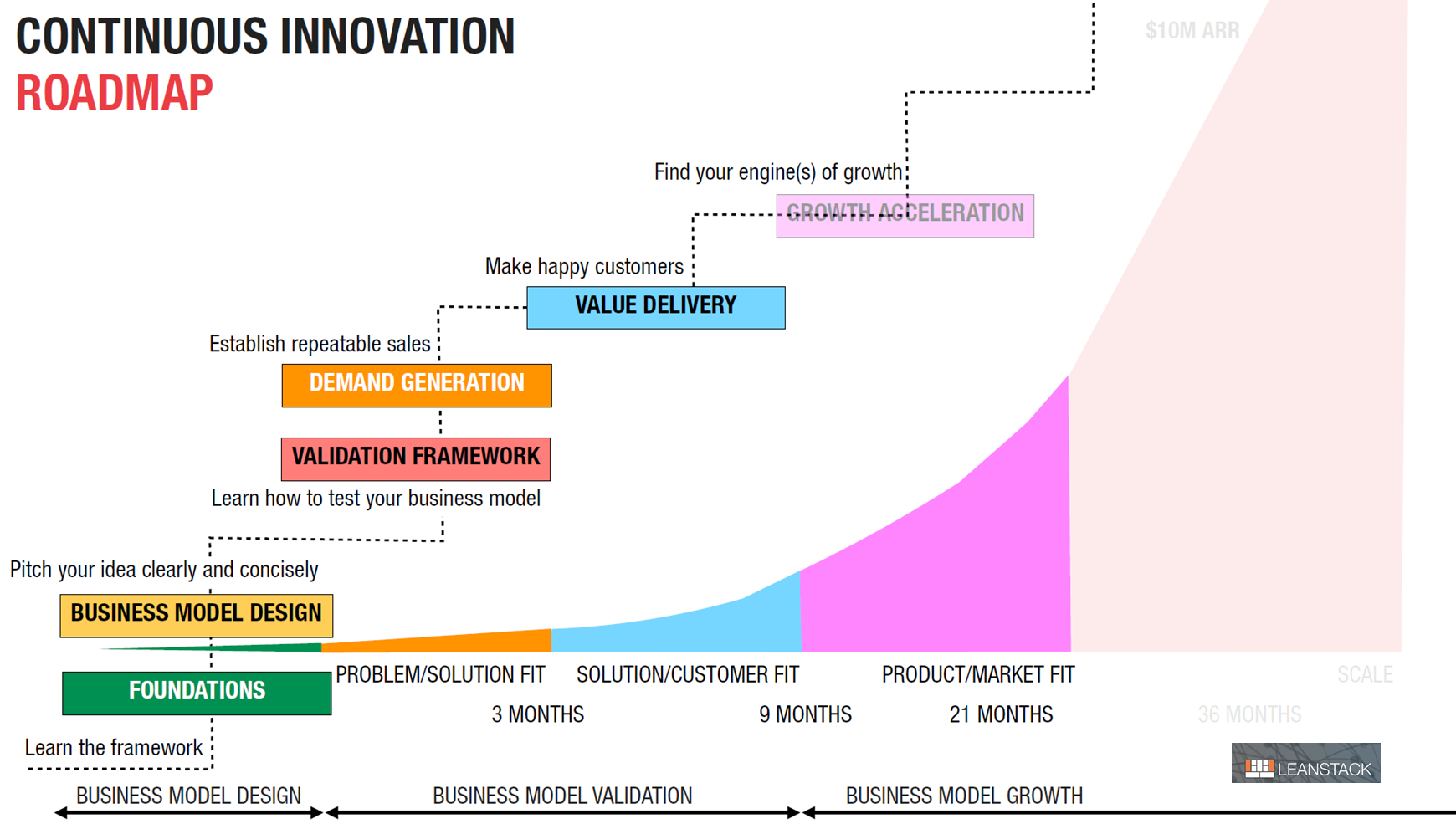 CONTINUOUS INNOVATION
ROADMAP

$10M ARR

Find your engine(s) of growth
GROWTH ACCELERATION

Make happy customers
VALUE DELIVERY

Establish repeatable sales
DEMAND GENERATION

VALIDATION FRAMEWORK
Learn how to test your business model

Pitch your idea clearly and concisely
BUSINESS MODEL DESIGN

FOUNDATIONS
Learn the framework

PROBLEM/SOLUTION FIT
SOLUTION/CUSTOMER FIT
PRODUCT/MARKET FIT
SCALE

3 MONTHS
9 MONTHS
21 MONTHS
36 MONTHS

LEANSTACK

BUSINESS MODEL DESIGN
BUSINESS MODEL VALIDATION
BUSINESS MODEL GROWTH